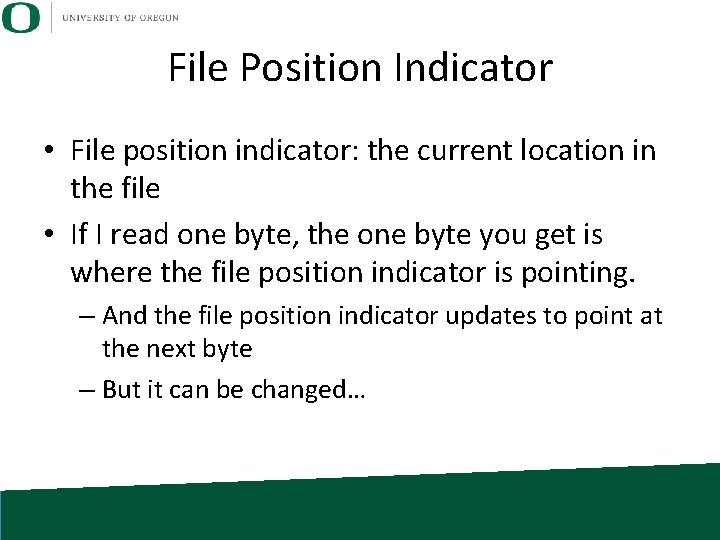 O UNIVERSITY OF OREGON

File Position Indicator

• File position indicator: the current location in the file

• If I read one byte, the one byte you get is where the file position indicator is pointing.

– And the file position indicator updates to point at the next byte

– But it can be changed…